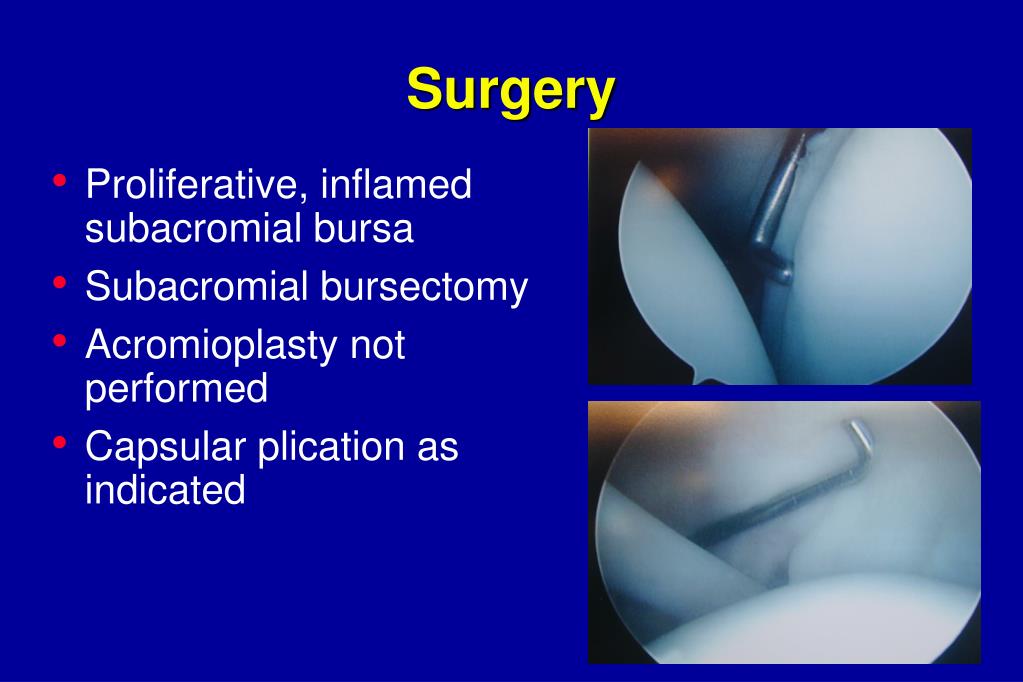 Surgery

• Proliferative, inflamed subacromial bursa
• Subacromial bursectomy
• Acromioplasty not performed
• Capsular plication as indicated